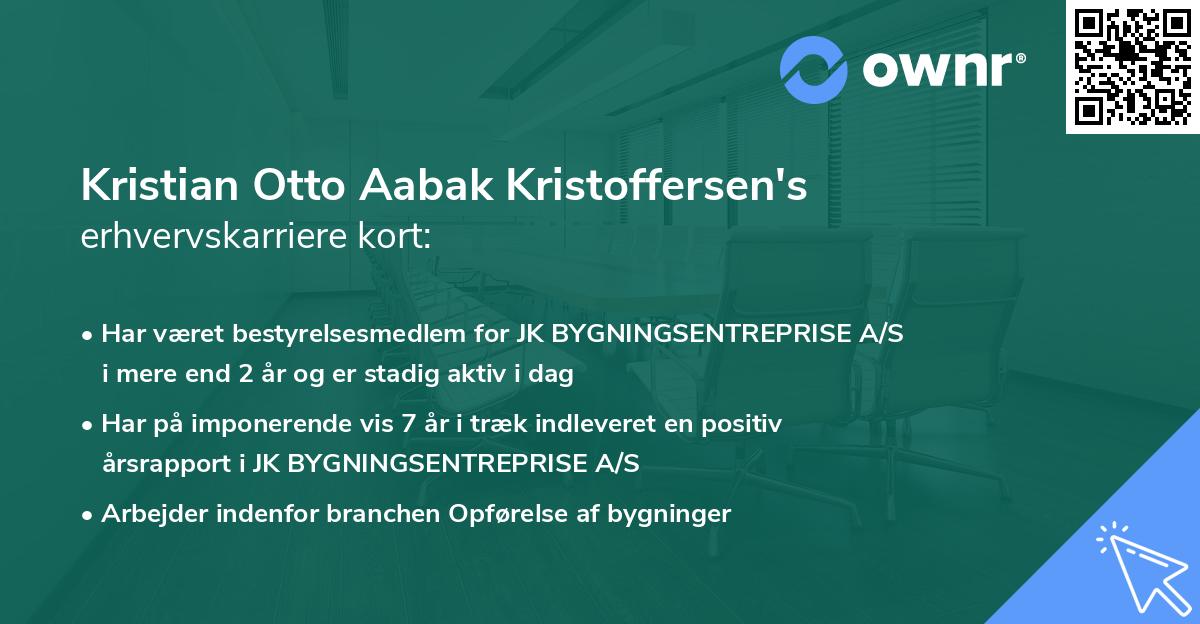 ownr®

Kristian Otto Aabak Kristoffersen's erhvervskarriere kort:

• Har været bestyrelsesmedlem for JK BYGNINGSENTREPRISE A/S i mere end 2 år og er stadig aktiv i dag

• Har på imponerende vis 7 år i træk indleveret en positiv årsrapport i JK BYGNINGSENTREPRISE A/S

• Arbejder indenfor branchen Opførelse af bygninger